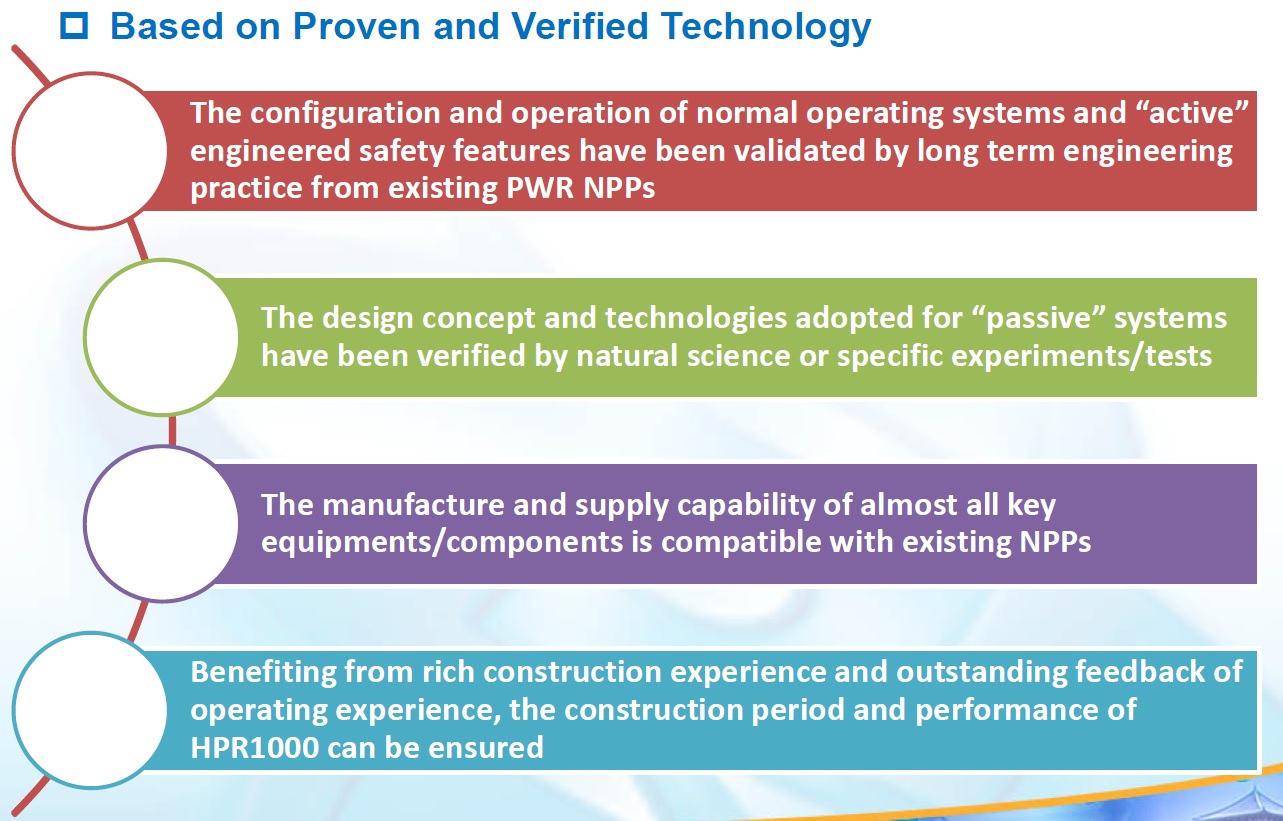 Based on Proven and Verified Technology

The configuration and operation of normal operating systems and “active” engineered safety features have been validated by long term engineering practice from existing PWR NPPs

The design concept and technologies adopted for “passive” systems have been verified by natural science or specific experiments/tests

The manufacture and supply capability of almost all key equipments/components is compatible with existing NPPs

Benefiting from rich construction experience and outstanding feedback of operating experience, the construction period and performance of HPR1000 can be ensured